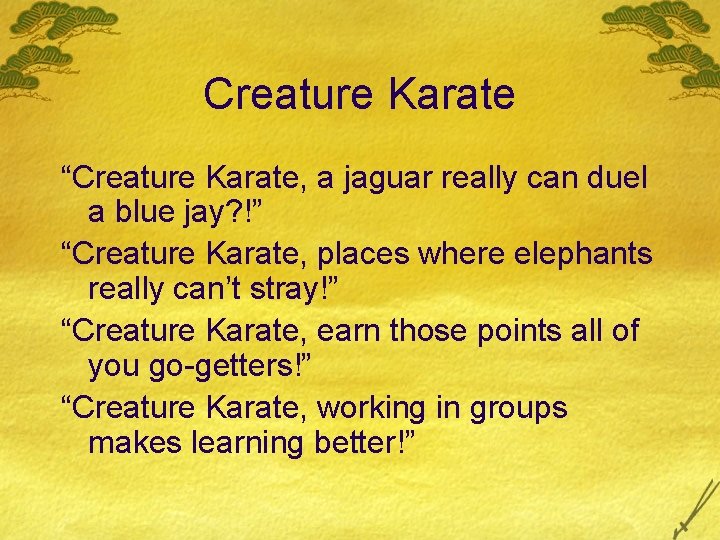 Creature Karate

“Creature Karate, a jaguar really can duel a blue jay?!”

“Creature Karate, places where elephants really can’t stray!”

“Creature Karate, earn those points all of you go-getters!”

“Creature Karate, working in groups makes learning better!”